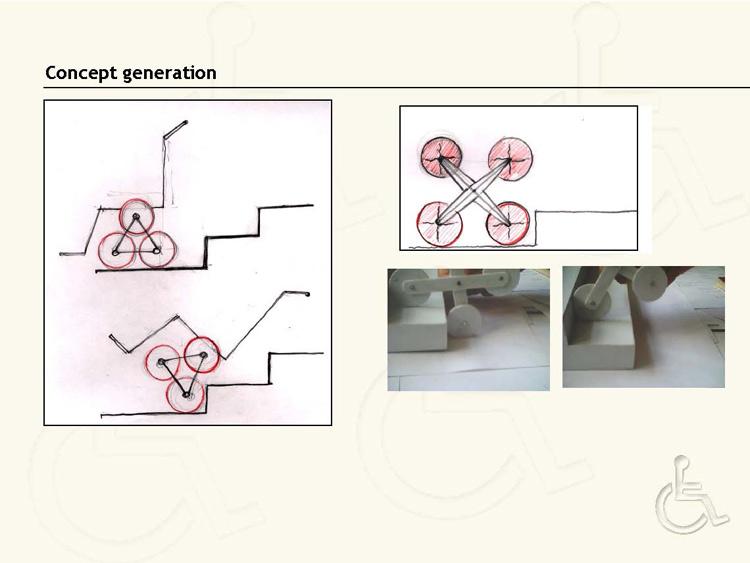 Concept generation